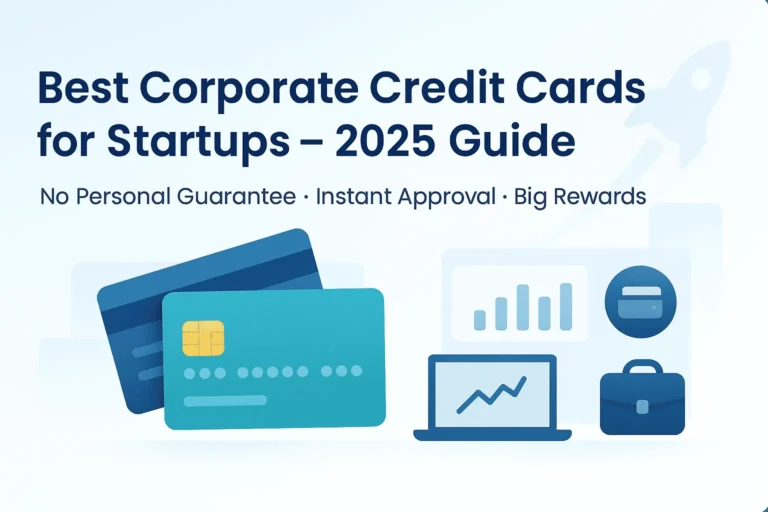 Best Corporate Credit Cards for Startups – 2025 Guide

No Personal Guarantee · Instant Approval · Big Rewards